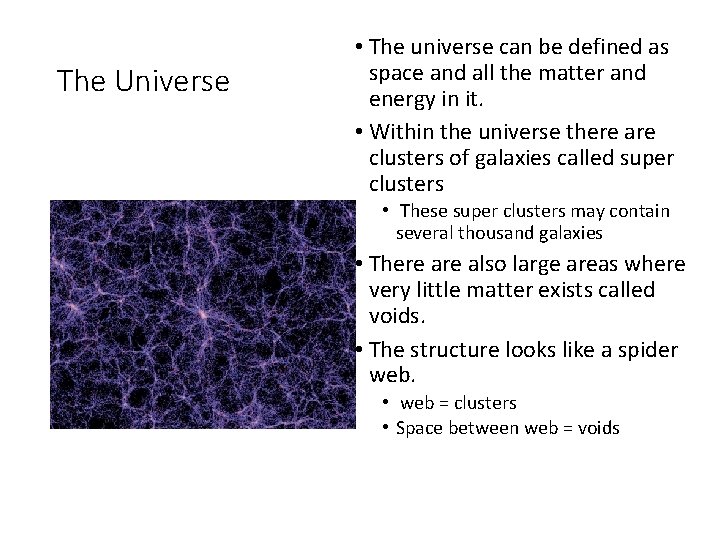 The Universe

• The universe can be defined as space and all the matter and energy in it.
• Within the universe there are clusters of galaxies called super clusters
  • These super clusters may contain several thousand galaxies
• There are also large areas where very little matter exists called voids.
• The structure looks like a spider web.
  • web = clusters
  • Space between web = voids